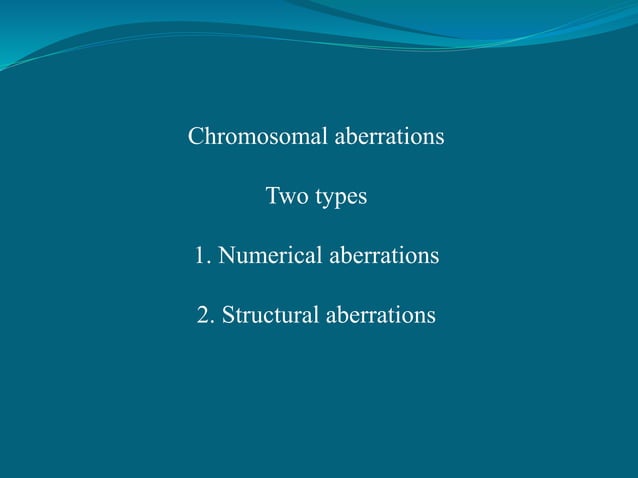 Chromosomal aberrations

Two types

1. Numerical aberrations

2. Structural aberrations